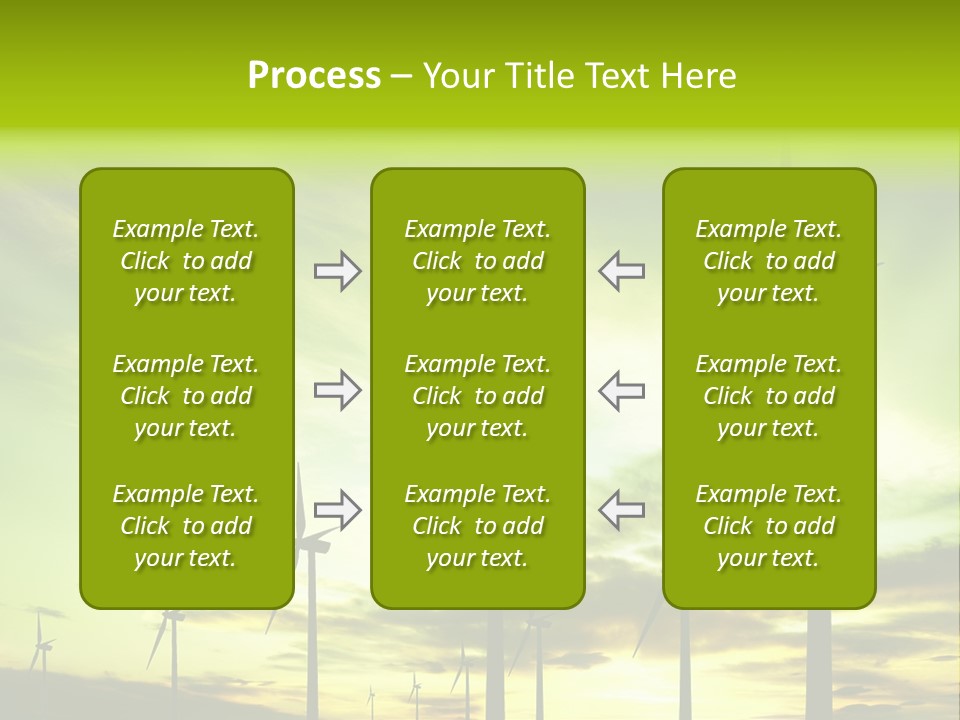 Process – Your Title Text Here

Example Text. Click to add your text.

Example Text. Click to add your text.

Example Text. Click to add your text.

Example Text. Click to add your text.

Example Text. Click to add your text.

Example Text. Click to add your text.

Example Text. Click to add your text.

Example Text. Click to add your text.

Example Text. Click to add your text.